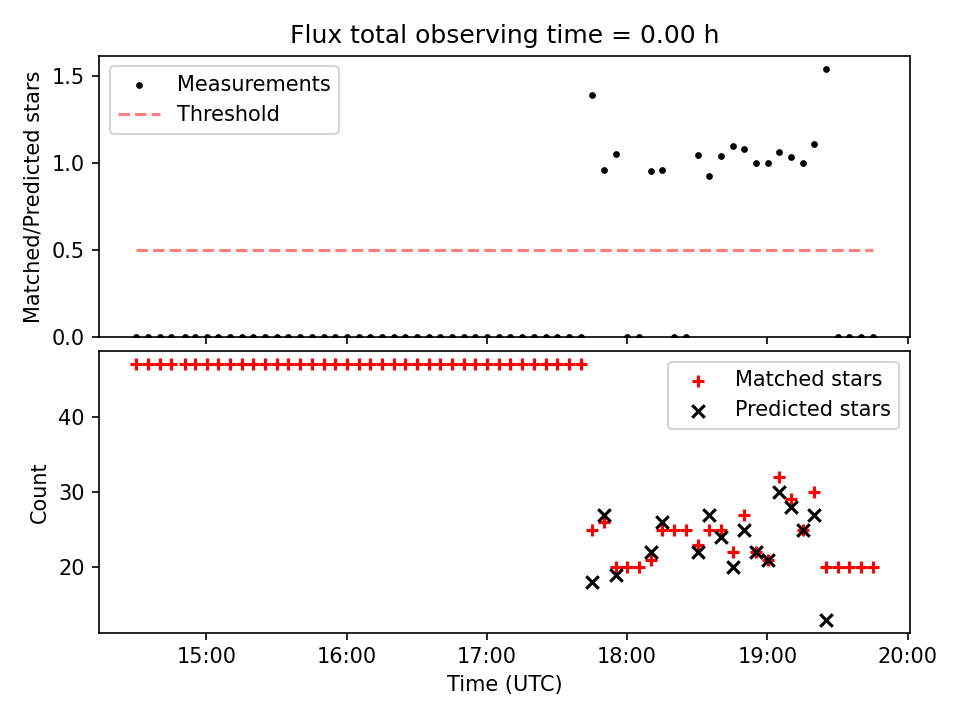 Flux total observing time = 0.00 h

Measurements
Threshold

Matched/Predicted stars

1.5
1.0
0.5
0.0

Matched stars
Predicted stars

Count

40
30
20

15:00
16:00
17:00
18:00
19:00
20:00

Time (UTC)